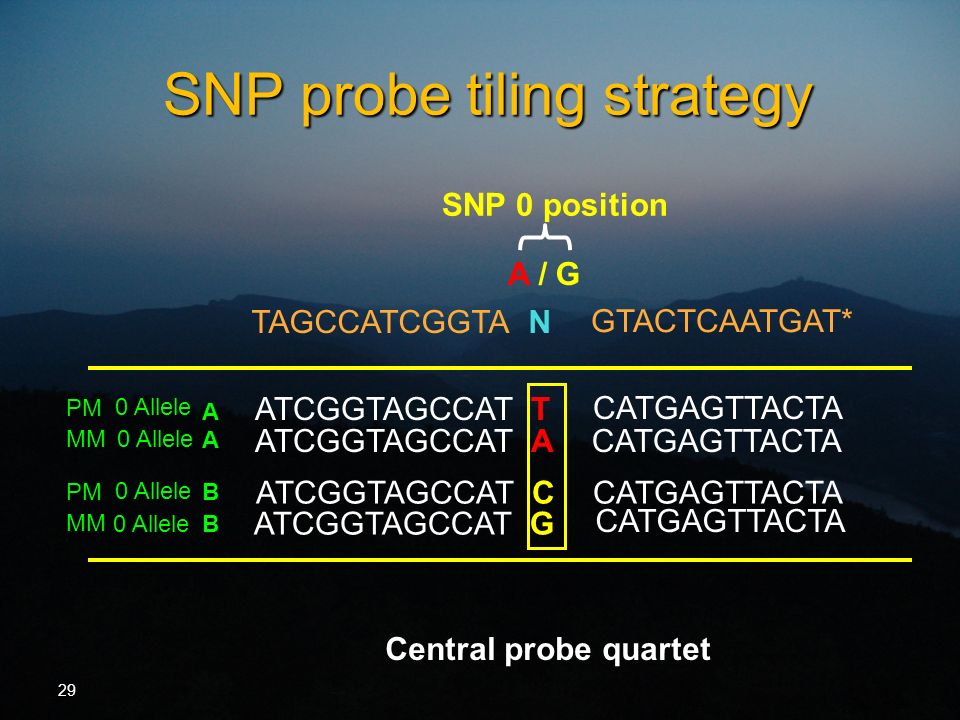 SNP probe tiling strategy

SNP 0 position

A / G

TAGCCATCGGTA N GTACTCAATGAT*

PM 0 Allele A ATCGGTAGCCAT T CATGAGTTACTA
MM 0 Allele A ATCGGTAGCCAT A CATGAGTTACTA
PM 0 Allele B ATCGGTAGCCAT C CATGAGTTACTA
MM 0 Allele B ATCGGTAGCCAT G CATGAGTTACTA

Central probe quartet

29